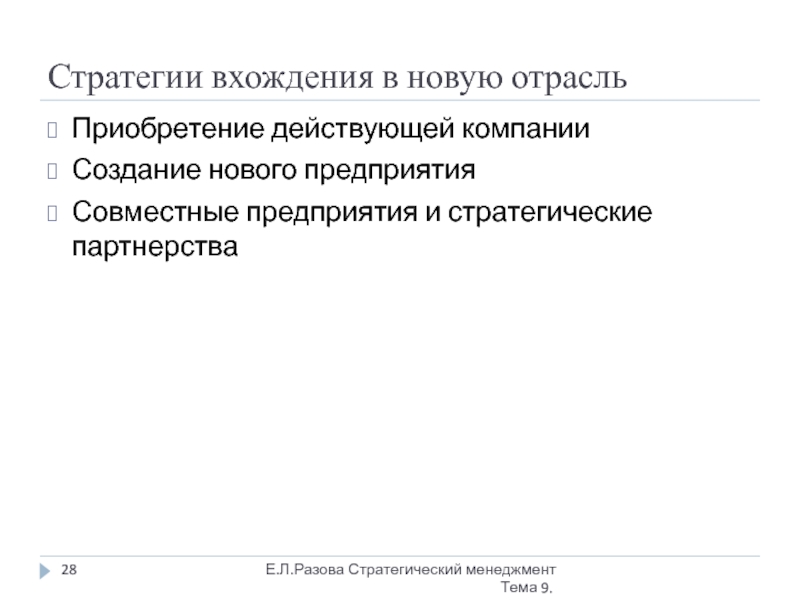 Стратегии вхождения в новую отрасль

Приобретение действующей компании

Создание нового предприятия

Совместные предприятия и стратегические партнерства

28

Е.Л.Разова Стратегический менеджмент Тема 9.